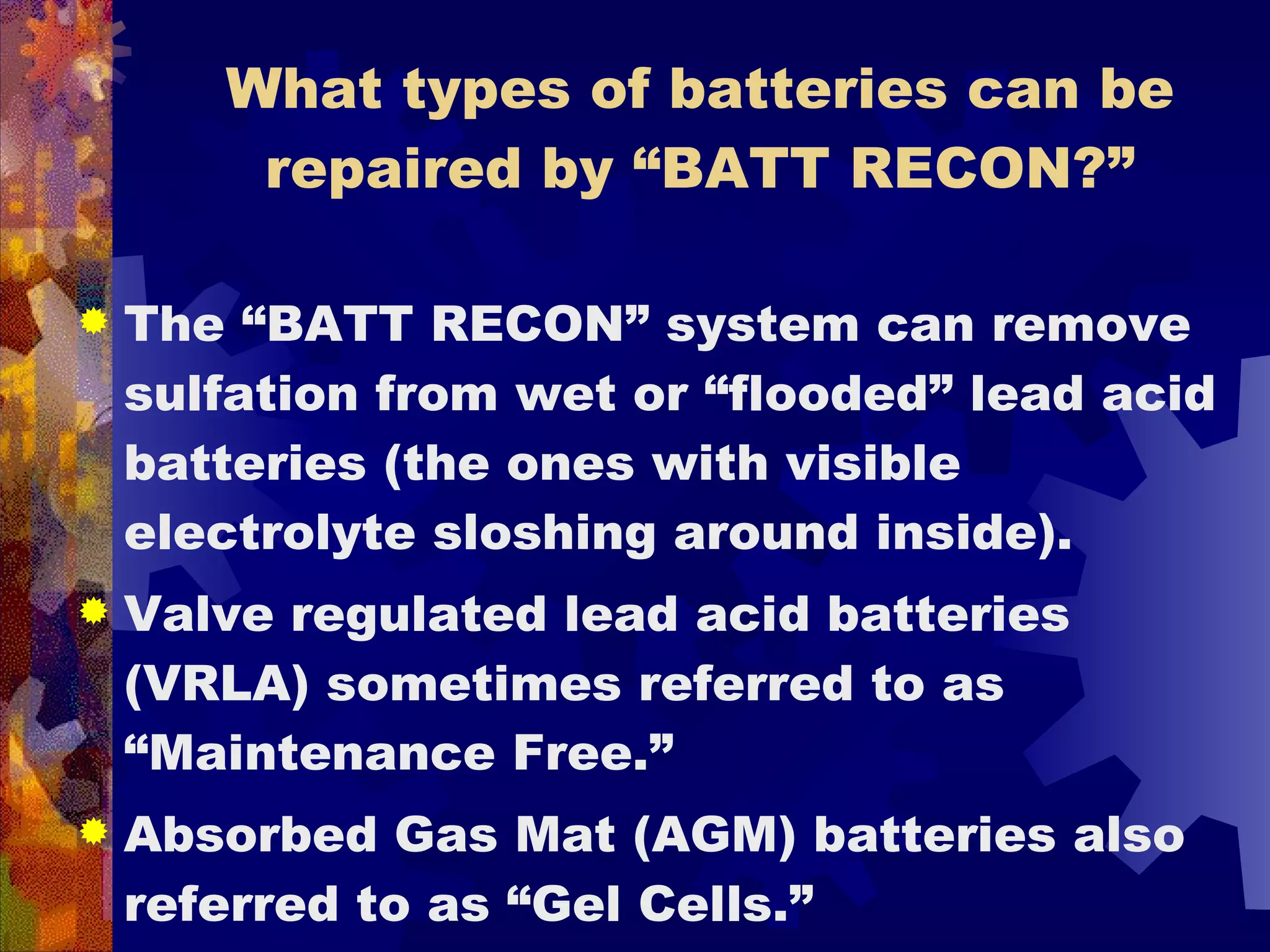 What types of batteries can be repaired by “BATT RECON?”

The “BATT RECON” system can remove sulfation from wet or “flooded” lead acid batteries (the ones with visible electrolyte sloshing around inside).

Valve regulated lead acid batteries (VRLA) sometimes referred to as “Maintenance Free.”

Absorbed Gas Mat (AGM) batteries also referred to as “Gel Cells.”